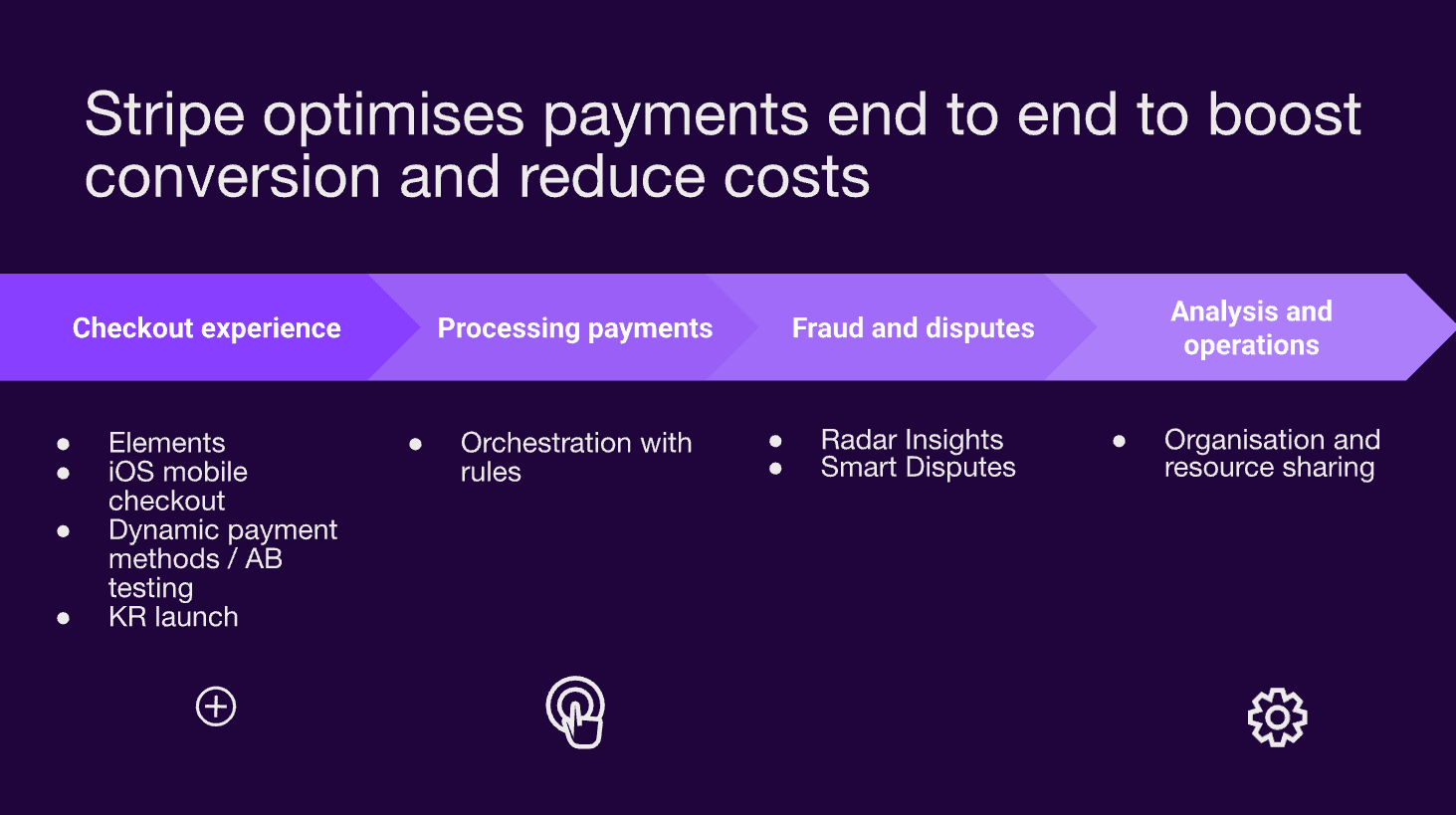 Stripe optimises payments end to end to boost conversion and reduce costs

Checkout experience

Processing payments

Fraud and disputes

Analysis and operations

- Elements
- iOS mobile checkout
- Dynamic payment methods / AB testing
- KR launch

- Orchestration with rules

- Radar Insights
- Smart Disputes

- Organisation and resource sharing